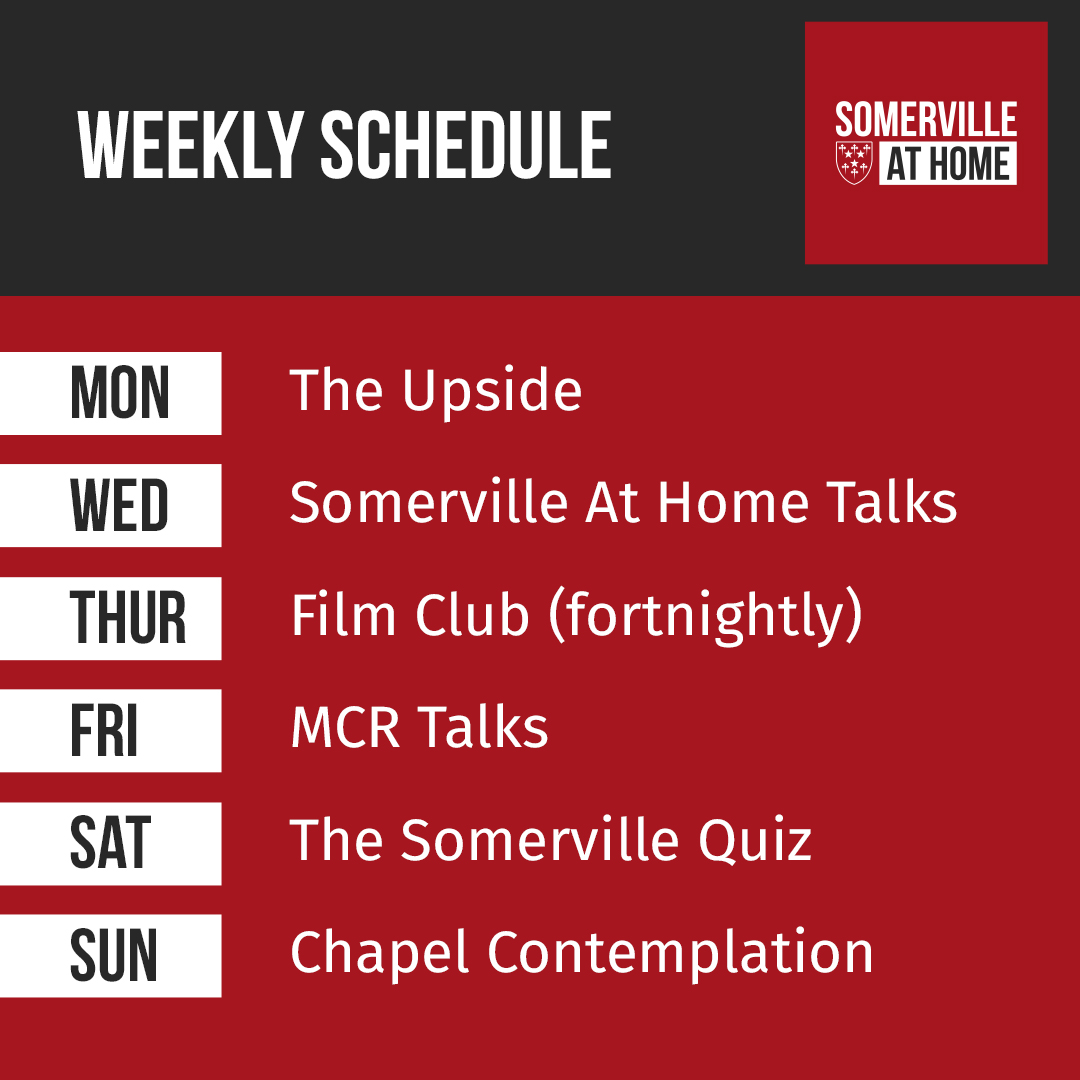 WEEKLY SCHEDULE

SOMERVILLE AT HOME

MON The Upside

WED Somerville At Home Talks

THUR Film Club (fortnightly)

FRI MCR Talks

SAT The Somerville Quiz

SUN Chapel Contemplation